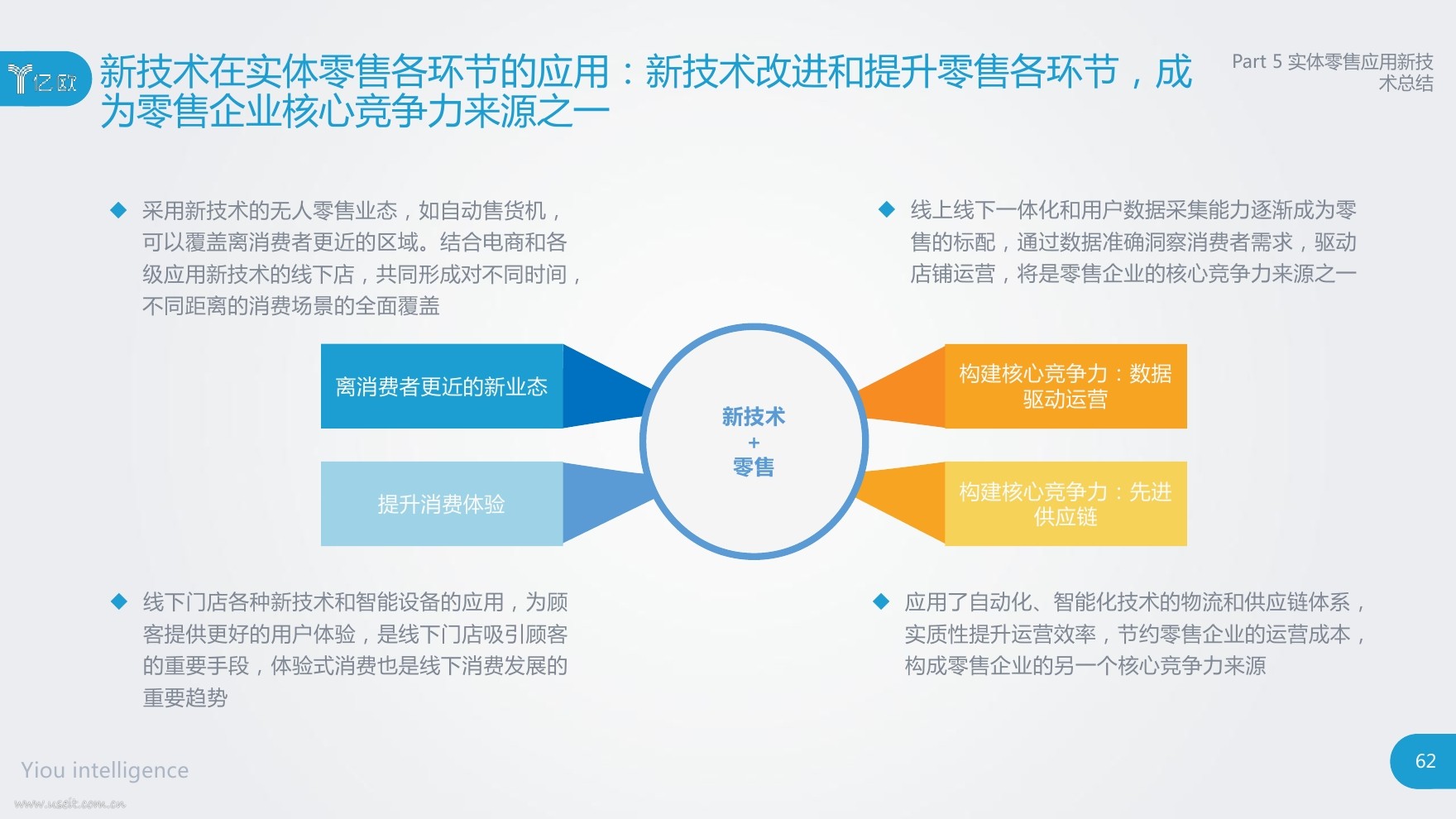 亿欧

新技术在实体零售各环节的应用：新技术改进和提升零售各环节，成为零售企业核心竞争力来源之一

Part 5 实体零售应用新技术总结

◆ 采用新技术的无人零售业态，如自动售货机，可以覆盖离消费者更近的区域。结合电商和各级应用新技术的线下店，共同形成对不同时间，不同距离的消费场景的全面覆盖

◆ 线上线下一体化和用户数据采集能力逐渐成为零售的标配，通过数据准确洞察消费者需求，驱动店铺运营，将是零售企业的核心竞争力来源之一

离消费者更近的新业态

提升消费体验

新技术
+
零售

构建核心竞争力：数据驱动运营

构建核心竞争力：先进供应链

◆ 线下门店各种新技术和智能设备的应用，为顾客提供更好的用户体验，是线下门店吸引顾客的重要手段，体验式消费也是线下消费发展的重要趋势

◆ 应用了自动化、智能化技术的物流和供应链体系，实质性提升运营效率，节约零售企业的运营成本，构成零售企业的另一个核心竞争力来源

Yiou intelligence

www.useit.com.cn

62